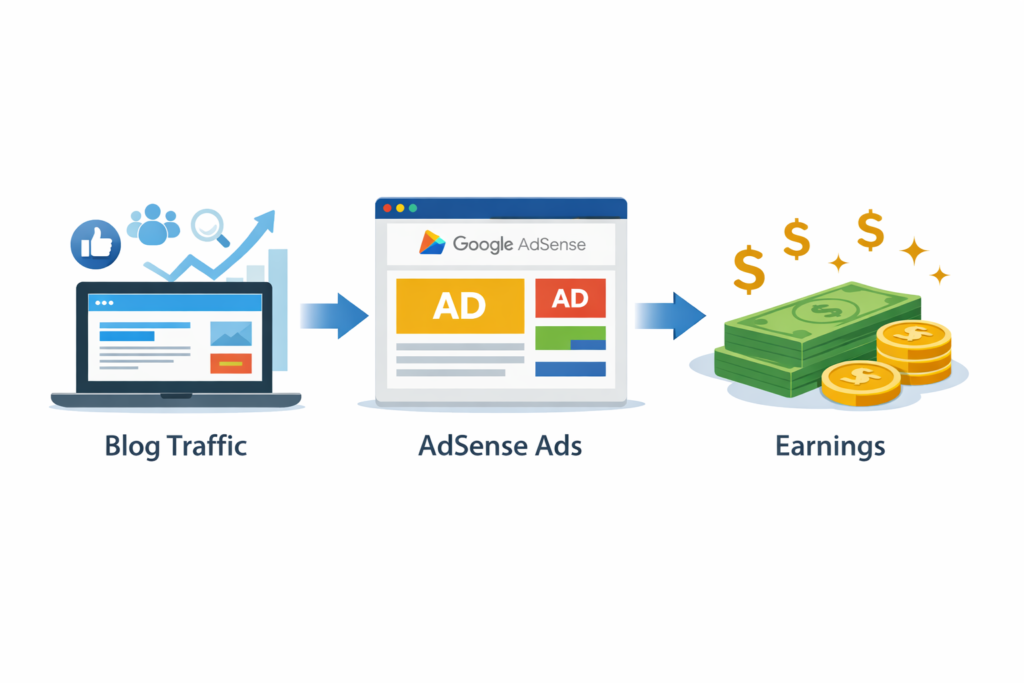 Google AdSense

AD

AD

$ $ $

Blog Traffic

AdSense Ads

Earnings